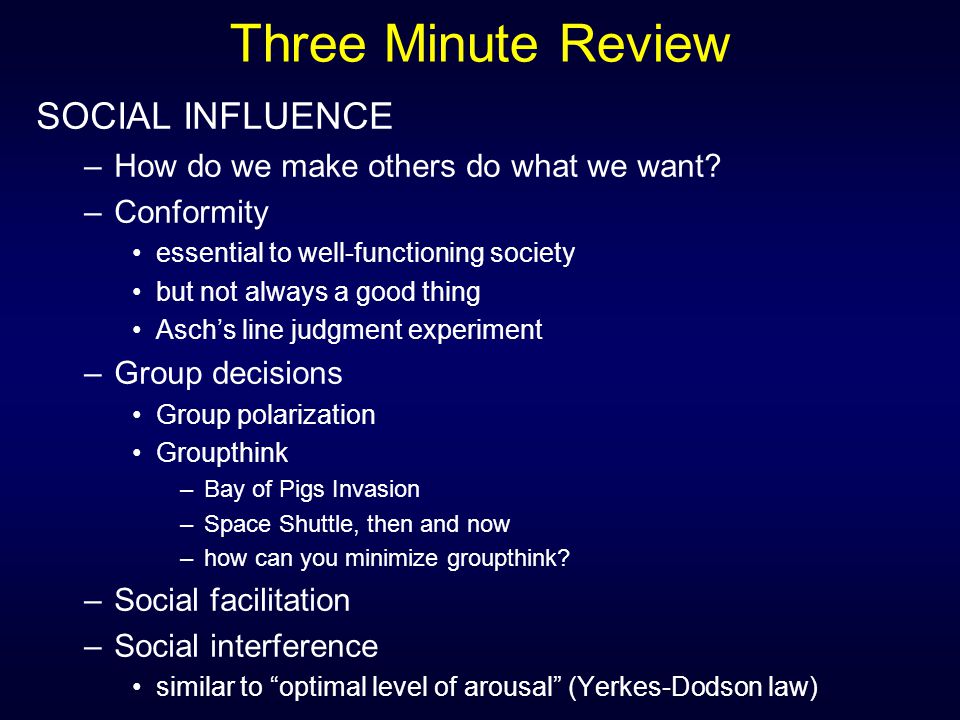 Three Minute Review

SOCIAL INFLUENCE

– How do we make others do what we want?
– Conformity
  • essential to well-functioning society
  • but not always a good thing
  • Asch's line judgment experiment
– Group decisions
  • Group polarization
  • Groupthink
    – Bay of Pigs Invasion
    – Space Shuttle, then and now
    – how can you minimize groupthink?
– Social facilitation
– Social interference
  • similar to "optimal level of arousal" (Yerkes-Dodson law)